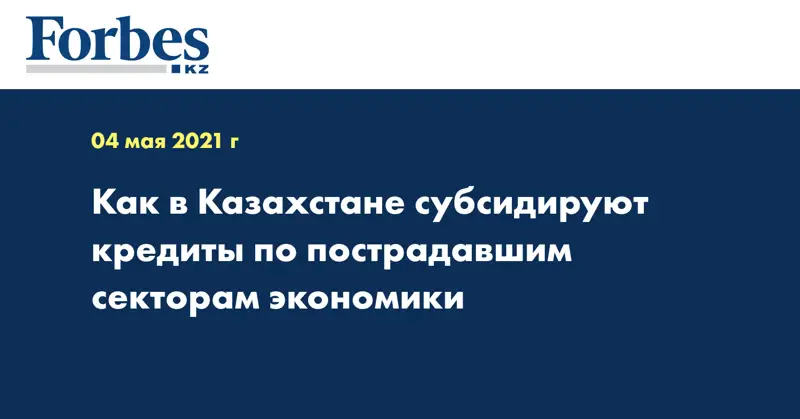 Forbes
KZ

04 мая 2021 г

Как в Казахстане субсидируют кредиты по пострадавшим секторам экономики